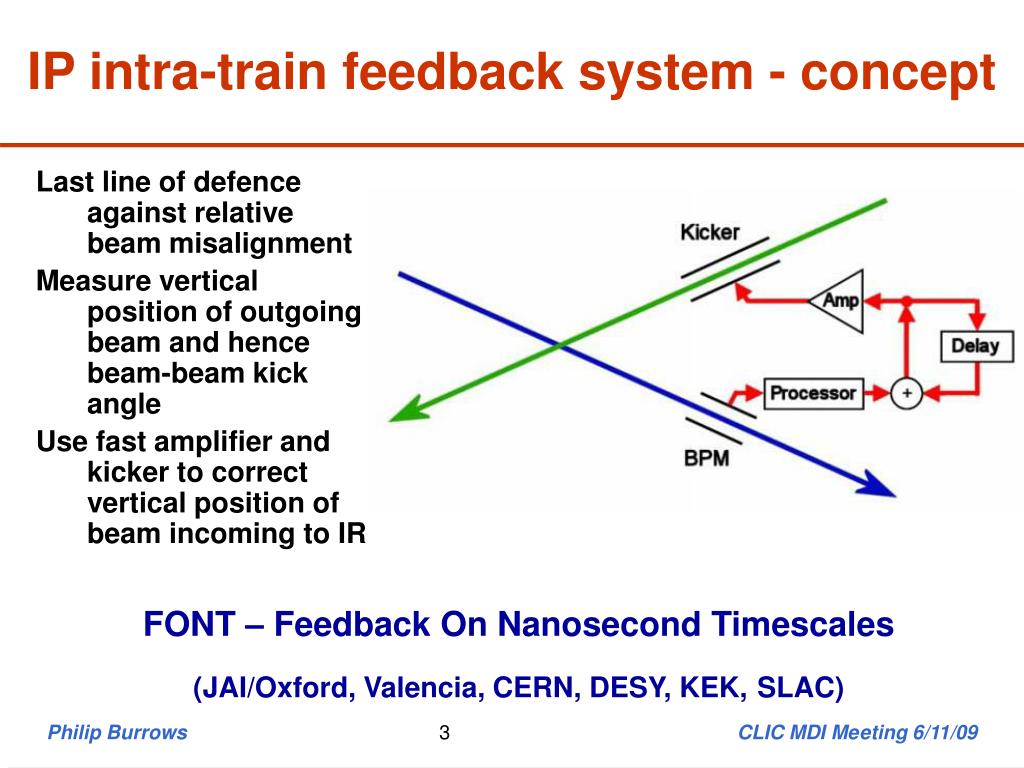 IP intra-train feedback system - concept

Last line of defence against relative beam misalignment

Measure vertical position of outgoing beam and hence beam-beam kick angle

Use fast amplifier and kicker to correct vertical position of beam incoming to IR

Kicker

Amp

Delay

Processor

+

BPM

FONT – Feedback On Nanosecond Timescales

(JAI/Oxford, Valencia, CERN, DESY, KEK, SLAC)

Philip Burrows

3

CLIC MDI Meeting 6/11/09